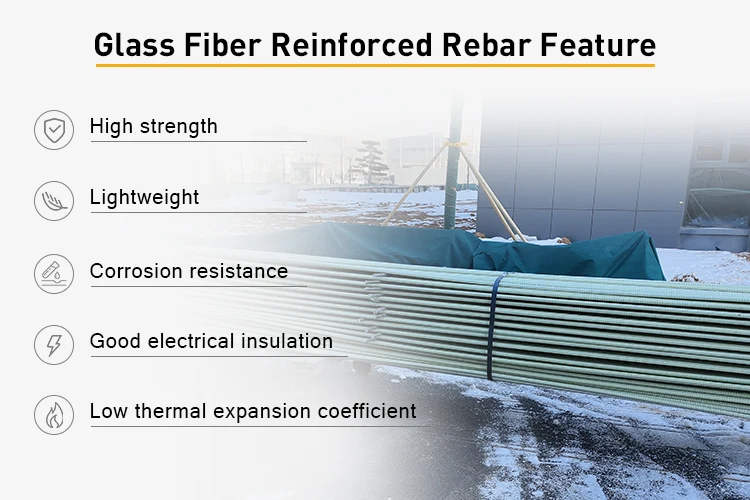 Glass Fiber Reinforced Rebar Feature

High strength

Lightweight

Corrosion resistance

Good electrical insulation

Low thermal expansion coefficient